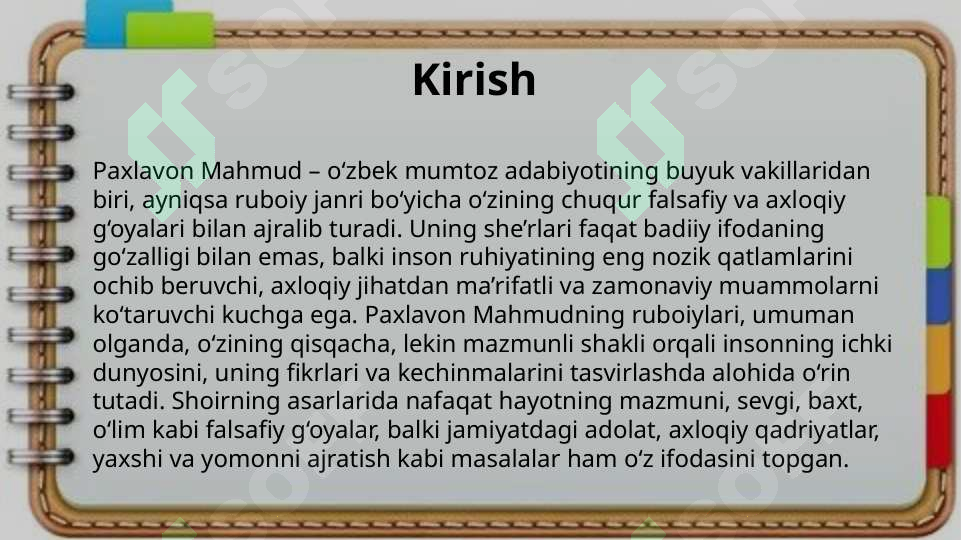 Kirish

Paxlavon Mahmud – o‘zbek mumtoz adabiyotining buyuk vakillaridan biri, ayniqsa ruboiy janri bo‘yicha o‘zining chuqur falsafiy va axloqiy g‘oyalari bilan ajralib turadi. Uning she’rlari faqat badiiy ifodaning go‘zalligi bilan emas, balki inson ruhiyatining eng nozik qatlamlarini ochib beruvchi, axloqiy jihatdan ma’rifatli va zamonaviy muammolarni ko‘taruvchi kuchga ega. Paxlavon Mahmudning ruboiylari, umuman olganda, o‘zining qisqacha, lekin mazmunli shakli orqali insonning ichki dunyosini, uning fikrlari va kechinmalarini tasvirlashda alohida o‘rin tutadi. Shoirning asarlarida nafaqat hayotning mazmuni, sevgi, baxt, o‘lim kabi falsafiy g‘oyalar, balki jamiyatdagi adolat, axloqiy qadriyatlar, yaxshi va yomonni ajratish kabi masalalar ham o‘z ifodasini topgan.